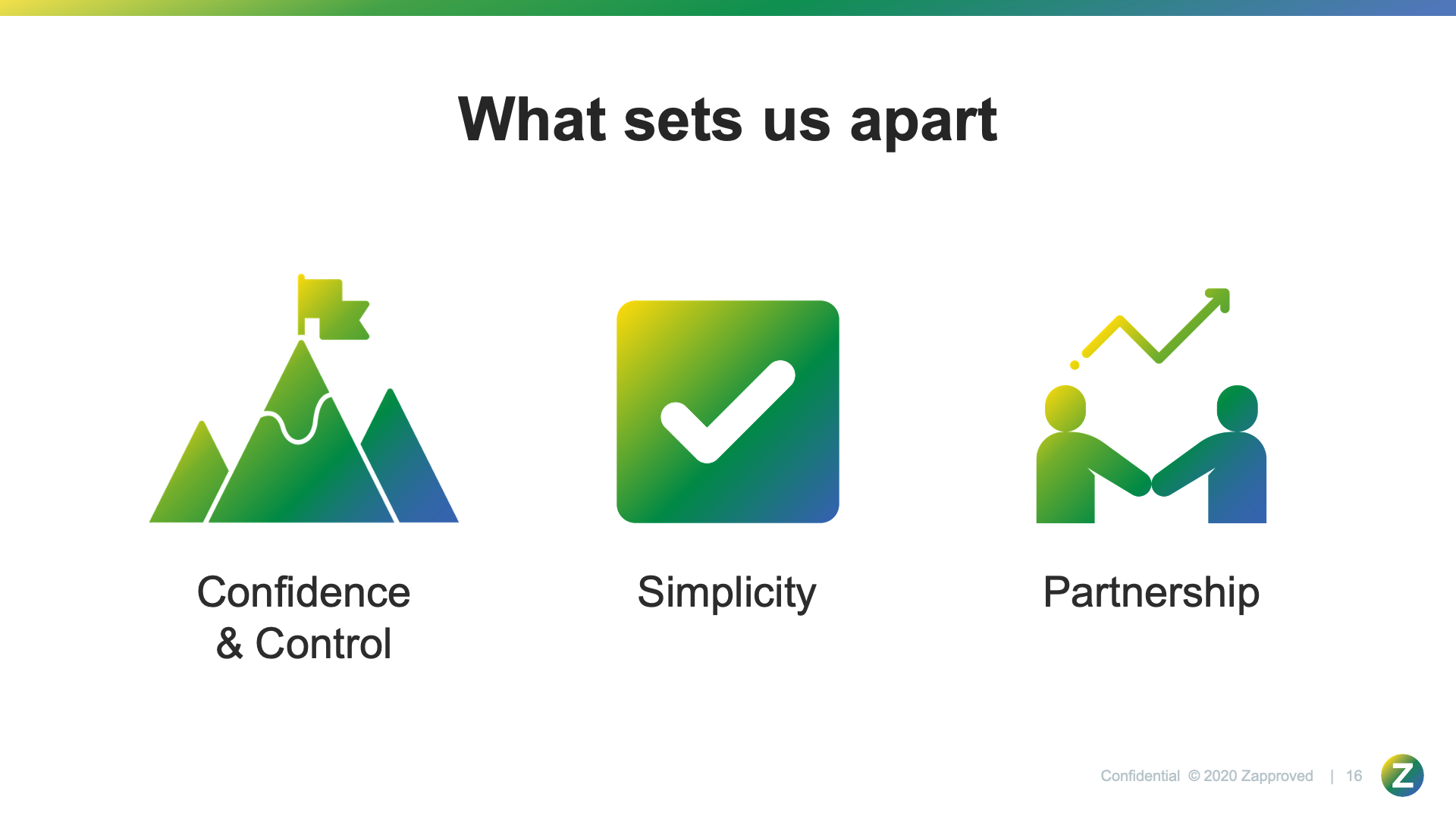 What sets us apart

Confidence & Control

Simplicity

Partnership

Confidential © 2020 Zapproved | 16

Z